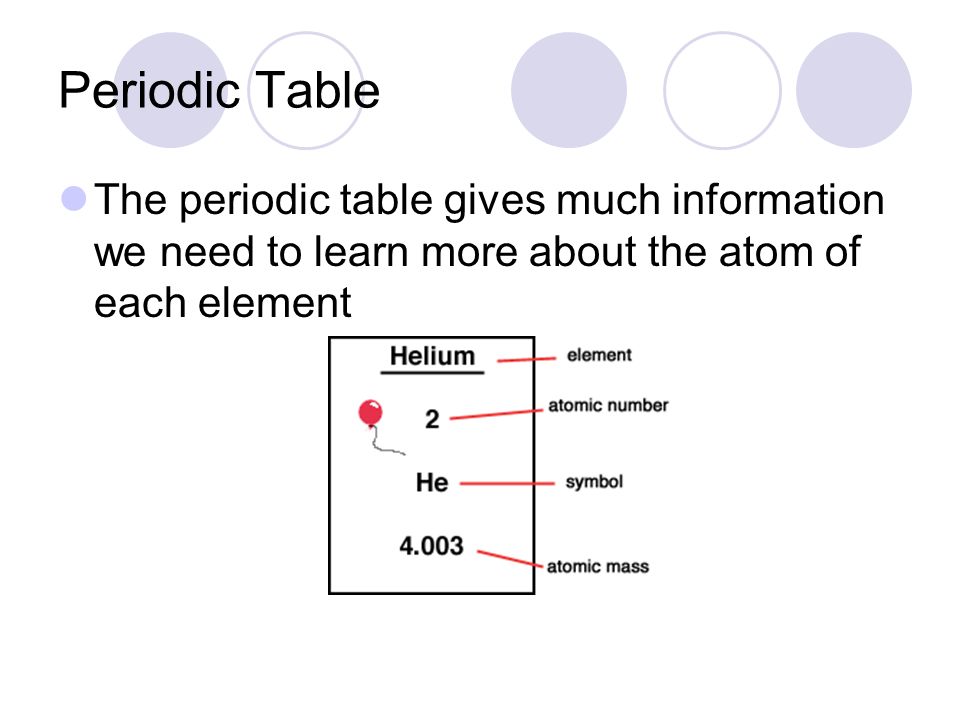 Periodic Table

The periodic table gives much information we need to learn more about the atom of each element

Helium
element
2
atomic number
He
symbol
4.003
atomic mass